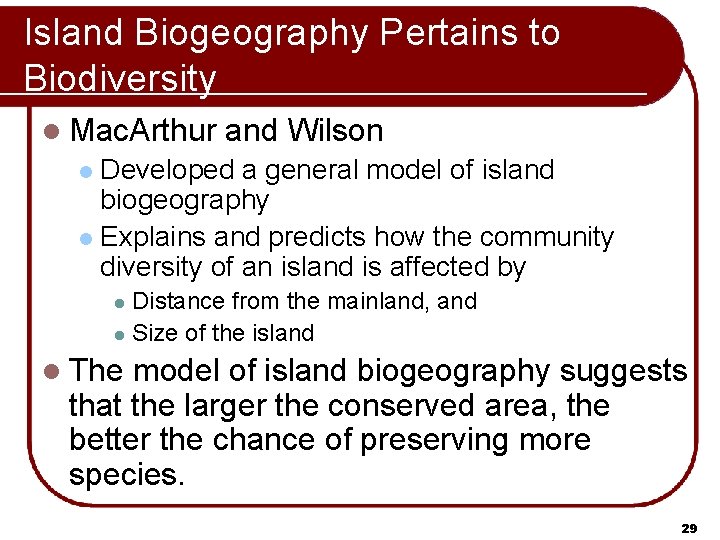 Island Biogeography Pertains to Biodiversity

MacArthur and Wilson

Developed a general model of island biogeography

Explains and predicts how the community diversity of an island is affected by

Distance from the mainland, and

Size of the island

The model of island biogeography suggests that the larger the conserved area, the better the chance of preserving more species.

29